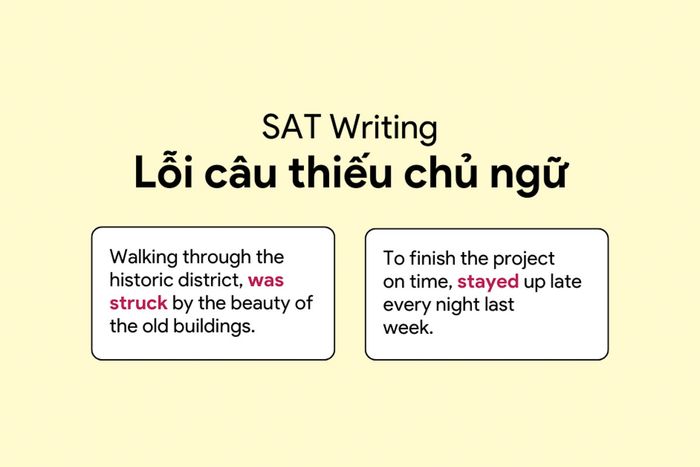 SAT Writing
Lỗi câu thiếu chủ ngữ

Walking through the historic district, was struck by the beauty of the old buildings.

To finish the project on time, stayed up late every night last week.